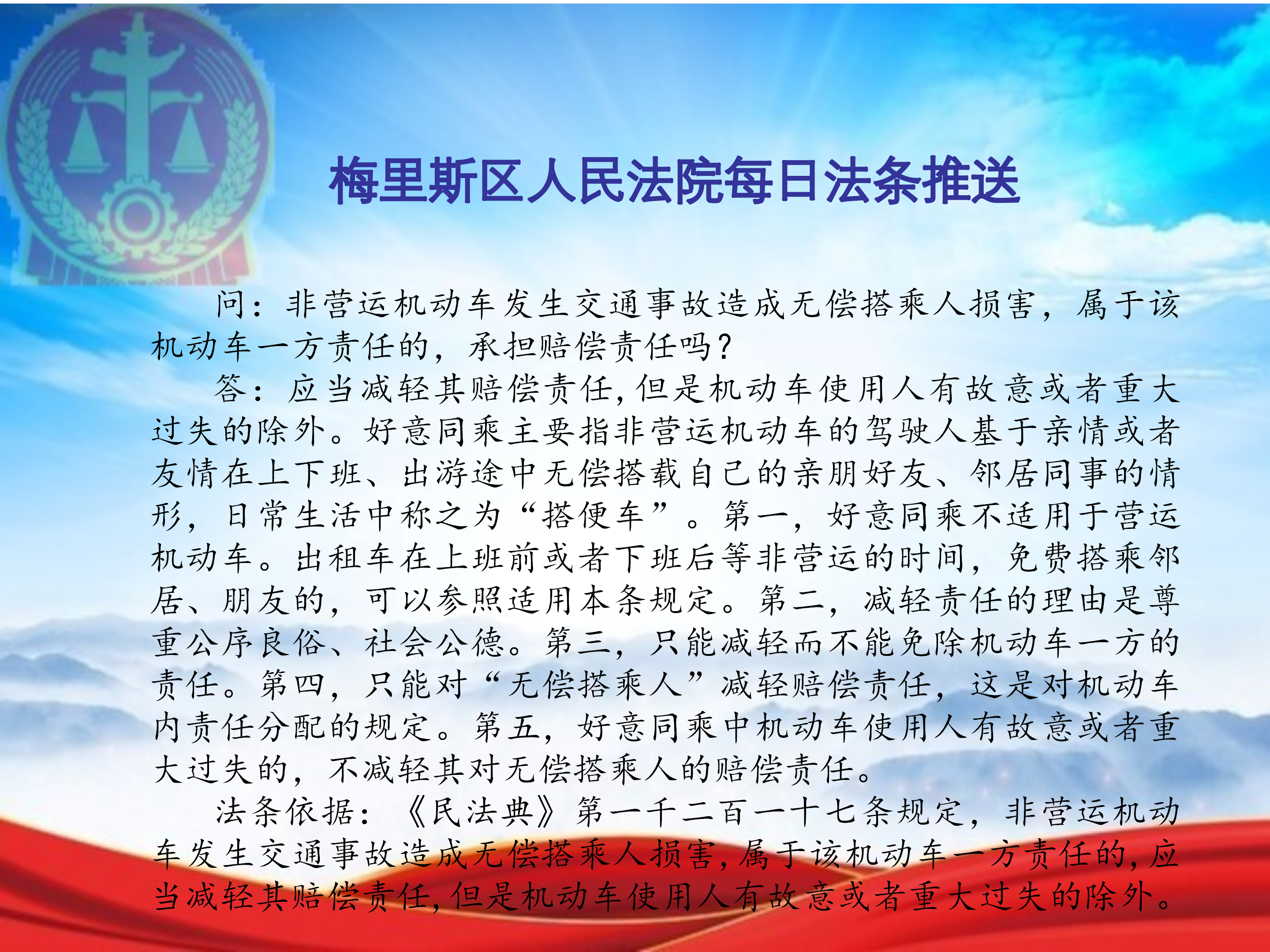 梅里斯区人民法院每日法条推送

问：非营运机动车发生交通事故造成无偿搭乘人损害，属于该机动车一方责任的，承担赔偿责任吗？

答：应当减轻其赔偿责任，但是机动车使用人有故意或者重大过失的除外。好意同乘主要指非营运机动车的驾驶人基于亲情或者友情在上下班、出游途中无偿搭载自己的亲朋好友、邻居同事的情形，日常生活中称之为“搭便车”。第一，好意同乘不适用于营运机动车。出租车在上班前或者下班后等非营运的时间，免费搭乘邻居、朋友的，可以参照适用本条规定。第二，减轻责任的理由是尊重公序良俗、社会公德。第三，只能减轻而不能免除机动车一方的责任。第四，只能对“无偿搭乘人”减轻赔偿责任，这是对机动车内责任分配的规定。第五，好意同乘中机动车使用人有故意或者重大过失的，不减轻其对无偿搭乘人的赔偿责任。

法条依据：《民法典》第一千二百一十七条规定，非营运机动车发生交通事故造成无偿搭乘人损害，属于该机动车一方责任的，应当减轻其赔偿责任，但是机动车使用人有故意或者重大过失的除外。